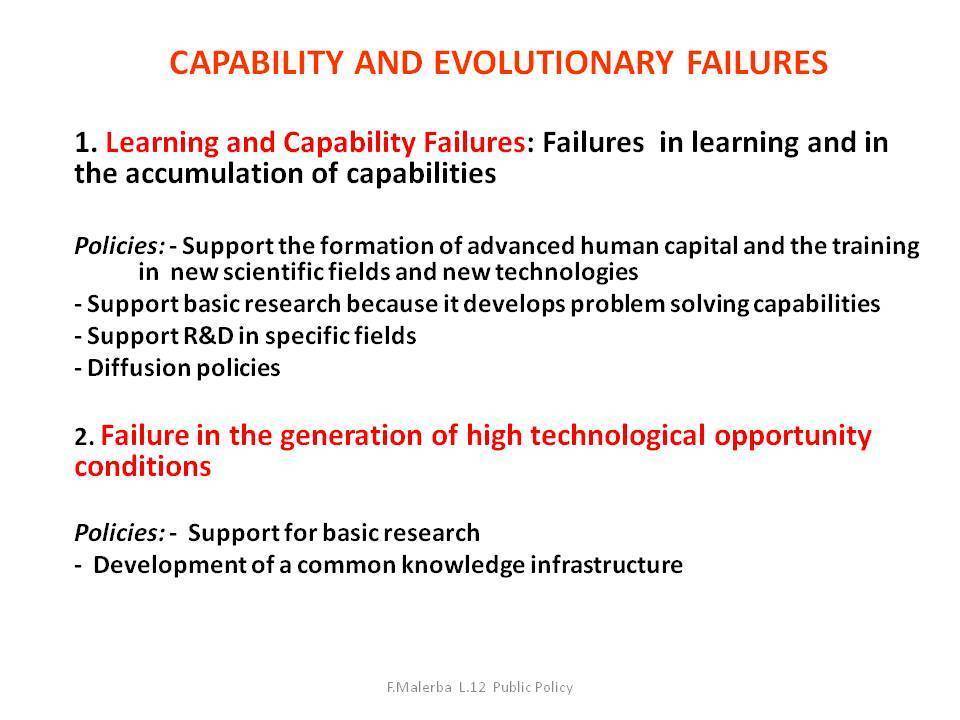 CAPABILITY AND EVOLUTIONARY FAILURES

1. Learning and Capability Failures: Failures in learning and in the accumulation of capabilities

Policies: - Support the formation of advanced human capital and the training in new scientific fields and new technologies
- Support basic research because it develops problem solving capabilities
- Support R&D in specific fields
- Diffusion policies

2. Failure in the generation of high technological opportunity conditions

Policies: - Support for basic research
- Development of a common knowledge infrastructure

F.Malerba L.12 Public Policy